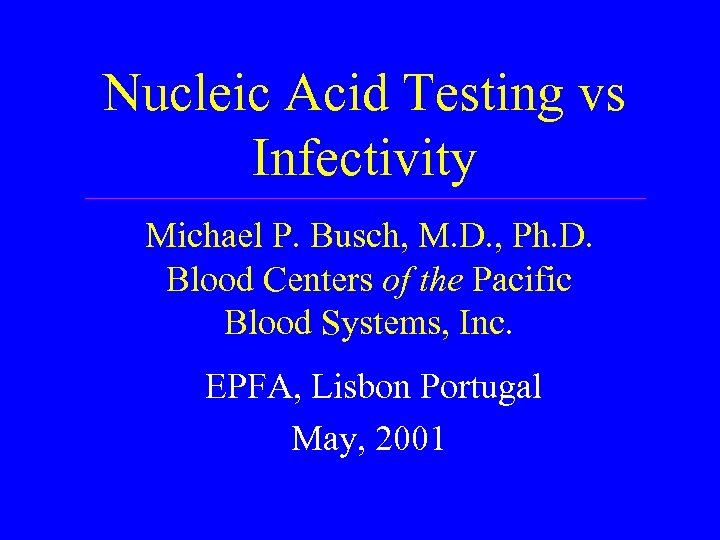 Nucleic Acid Testing vs Infectivity

Michael P. Busch, M.D., Ph.D.
Blood Centers of the Pacific
Blood Systems, Inc.

EPFA, Lisbon Portugal

May, 2001